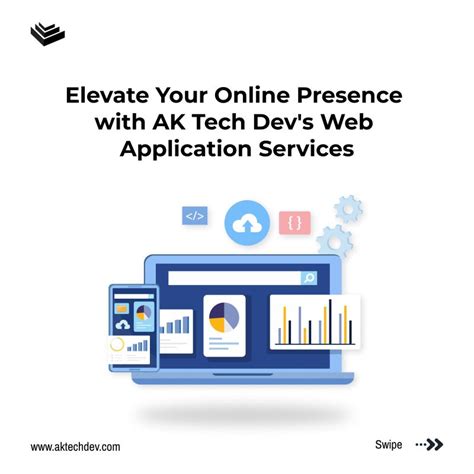 Elevate Your Online Presence with AK Tech Dev's Web Application Services

</>

{ }

www.aktechdev.com

Swipe